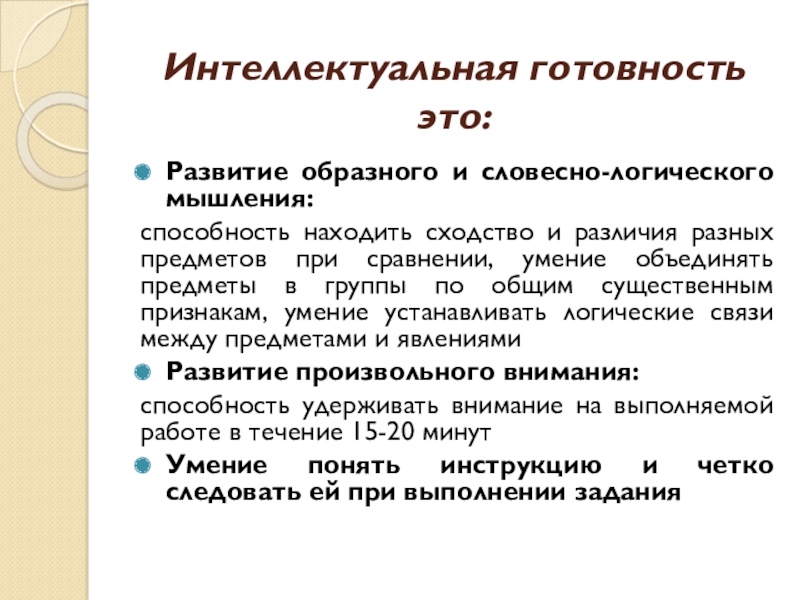 Интеллектуальная готовность это:

Развитие образного и словесно-логического мышления:

способность находить сходство и различия разных предметов при сравнении, умение объединять предметы в группы по общим существенным признакам, умение устанавливать логические связи между предметами и явлениями

Развитие произвольного внимания:

способность удерживать внимание на выполняемой работе в течение 15-20 минут

Умение понять инструкцию и четко следовать ей при выполнении задания